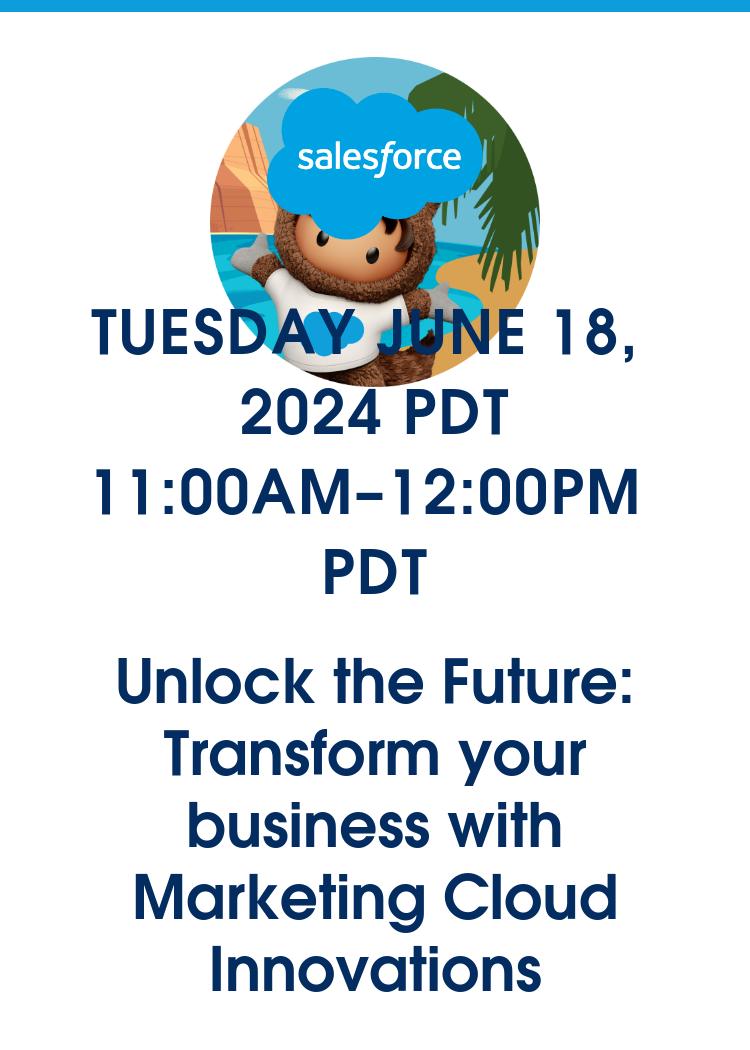 salesforce

TUESDAY JUNE 18, 2024 PDT 11:00AM–12:00PM PDT

Unlock the Future: Transform your business with Marketing Cloud Innovations